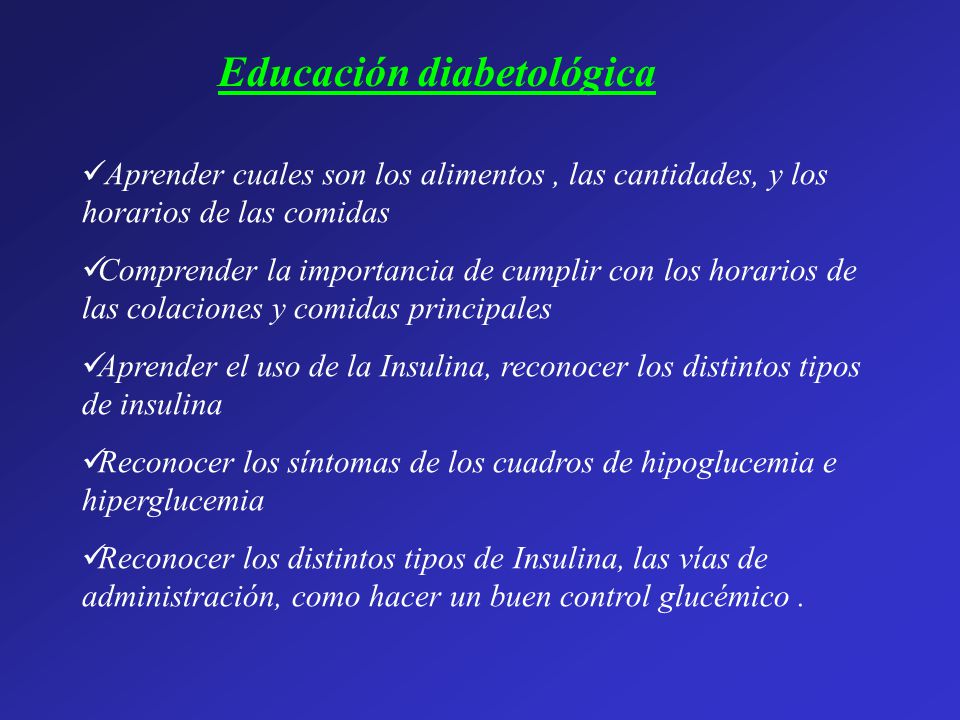 Educación diabetológica

✓Aprender cuales son los alimentos , las cantidades, y los horarios de las comidas

✓Comprender la importancia de cumplir con los horarios de las colaciones y comidas principales

✓Aprender el uso de la Insulina, reconocer los distintos tipos de insulina

✓Reconocer los síntomas de los cuadros de hipoglucemia e hiperglucemia

✓Reconocer los distintos tipos de Insulina, las vías de administración, como hacer un buen control glucémico .